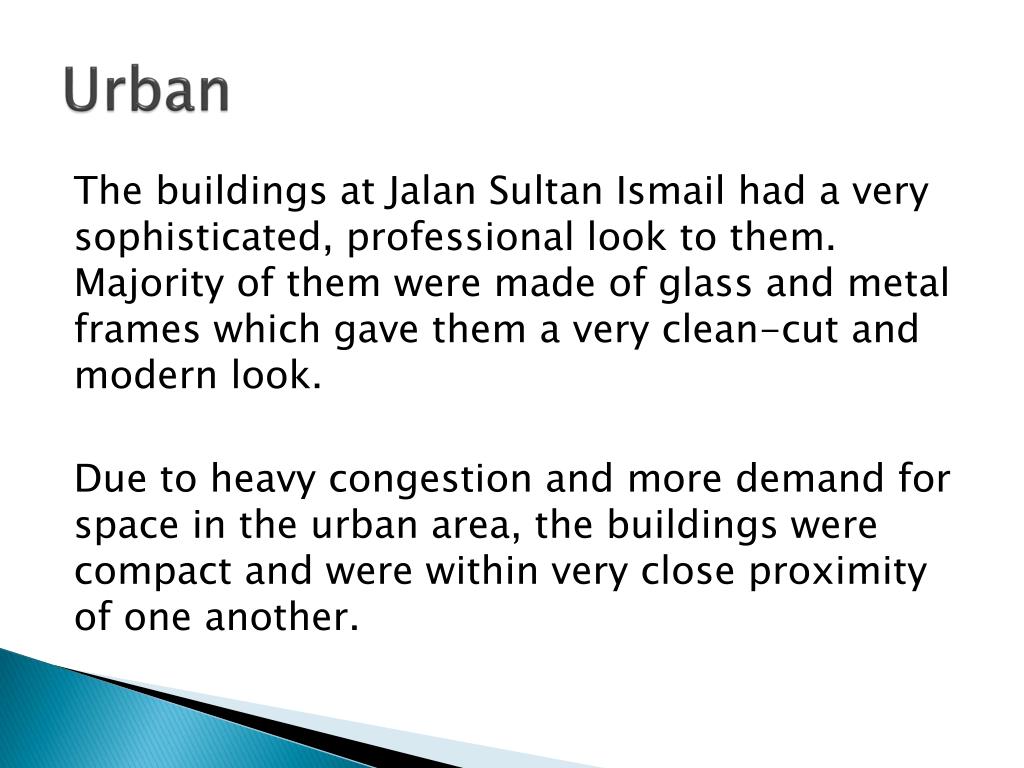 Urban

The buildings at Jalan Sultan Ismail had a very sophisticated, professional look to them. Majority of them were made of glass and metal frames which gave them a very clean-cut and modern look.

Due to heavy congestion and more demand for space in the urban area, the buildings were compact and were within very close proximity of one another.